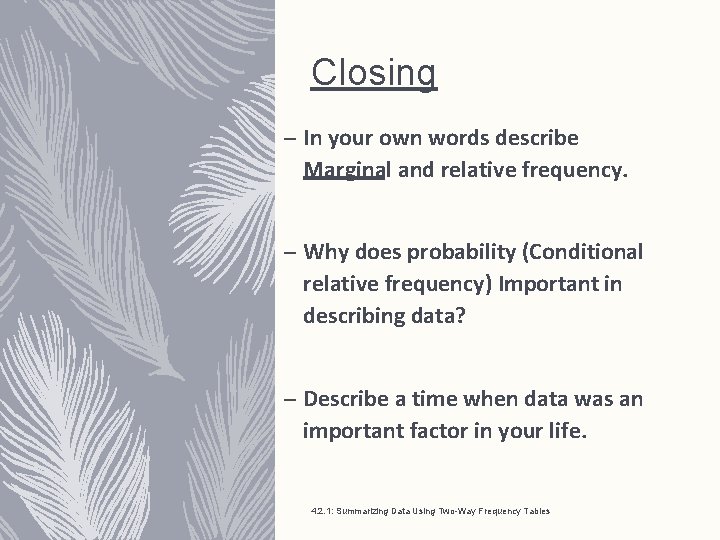 Closing

– In your own words describe Marginal and relative frequency.

– Why does probability (Conditional relative frequency) Important in describing data?

– Describe a time when data was an important factor in your life.

42.1: Summarizing Data Using Two-Way Frequency Tables